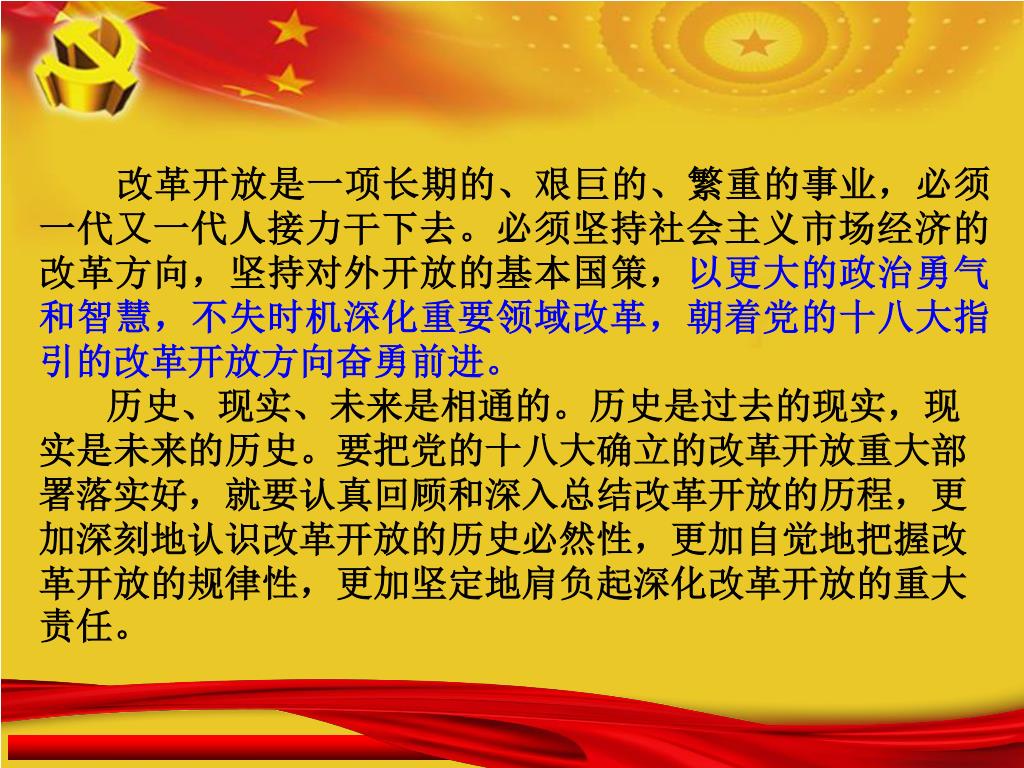 改革开放是一项长期的、艰巨的、繁重的事业，必须一代又一代人接力干下去。必须坚持社会主义市场经济的改革方向，坚持对外开放的基本国策，以更大的政治勇气和智慧，不失时机深化重要领域改革，朝着党的十八大指引的改革开放方向奋勇前进。

历史、现实、未来是相通的。历史是过去的现实，现实是未来的历史。要把党的十八大确立的改革开放重大部署落实好，就要认真回顾和深入总结改革开放的历程，更加深刻地认识改革开放的历史必然性，更加自觉地把握改革开放的规律性，更加坚定地肩负起深化改革开放的重大责任。